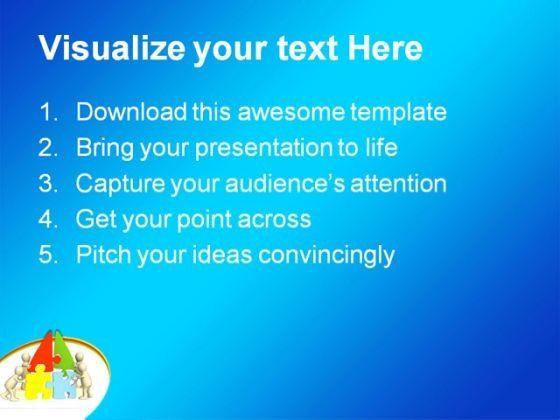 Visualize your text Here

1. Download this awesome template
2. Bring your presentation to life
3. Capture your audience's attention
4. Get your point across
5. Pitch your ideas convincingly